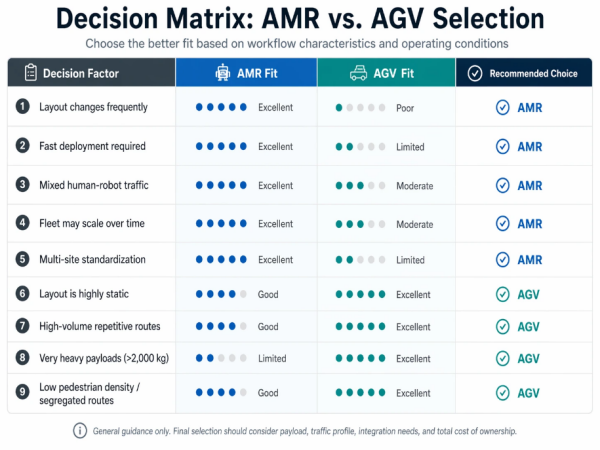 Decision Matrix: AMR vs. AGV Selection

Choose the better fit based on workflow characteristics and operating conditions

| Decision Factor | AMR Fit | AGV Fit | Recommended Choice |
|---|---|---|---|
| 1 Layout changes frequently | Excellent | Poor | AMR |
| 2 Fast deployment required | Excellent | Limited | AMR |
| 3 Mixed human-robot traffic | Excellent | Moderate | AMR |
| 4 Fleet may scale over time | Excellent | Moderate | AMR |
| 5 Multi-site standardization | Excellent | Limited | AMR |
| 6 Layout is highly static | Good | Excellent | AGV |
| 7 High-volume repetitive routes | Good | Excellent | AGV |
| 8 Very heavy payloads (>2,000 kg) | Limited | Excellent | AGV |
| 9 Low pedestrian density / segregated routes | Good | Excellent | AGV |

General guidance only. Final selection should consider payload, traffic profile, integration needs, and total cost of ownership.